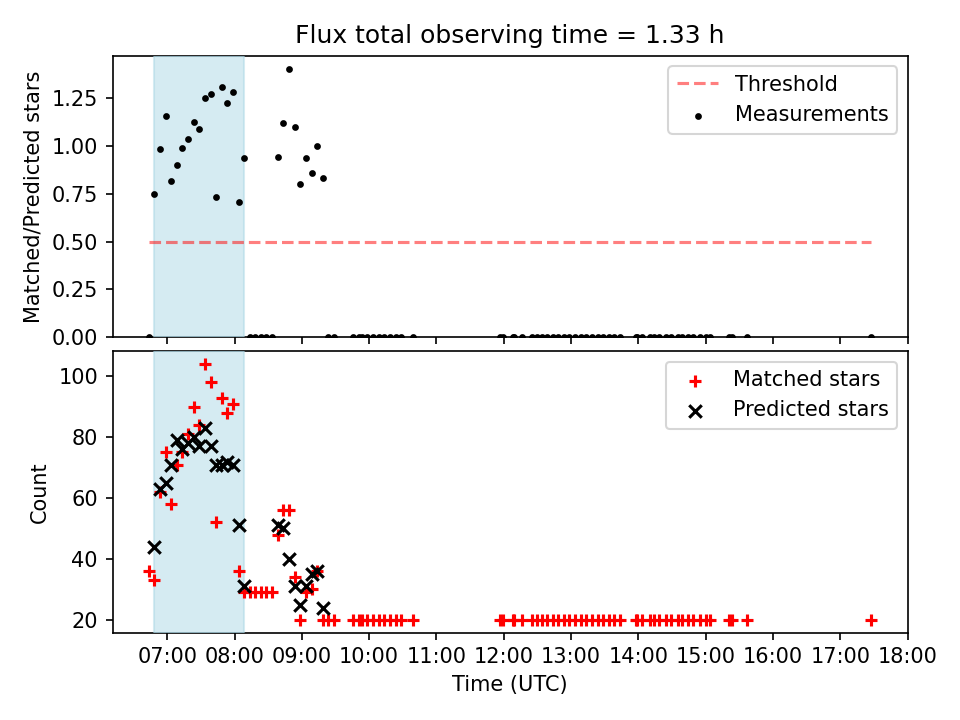 Flux total observing time = 1.33 h

Matched/Predicted stars

1.25
1.00
0.75
0.50
0.25
0.00

Threshold
Measurements

Count

100
80
60
40
20

Matched stars
Predicted stars

07:00 08:00 09:00 10:00 11:00 12:00 13:00 14:00 15:00 16:00 17:00 18:00

Time (UTC)